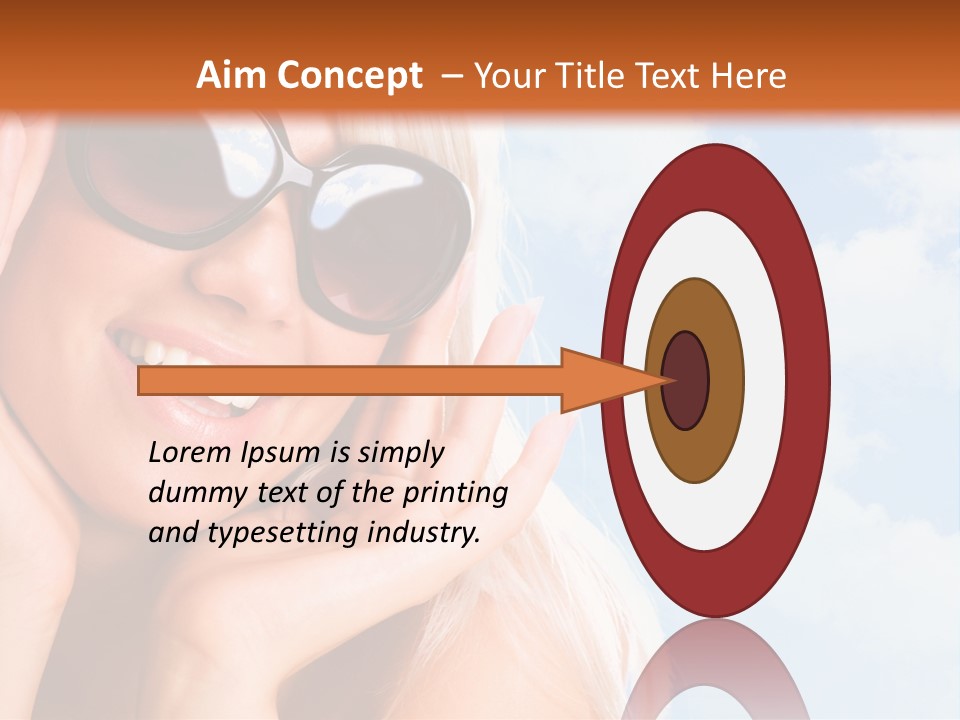 Aim Concept – Your Title Text Here

Lorem Ipsum is simply dummy text of the printing and typesetting industry.